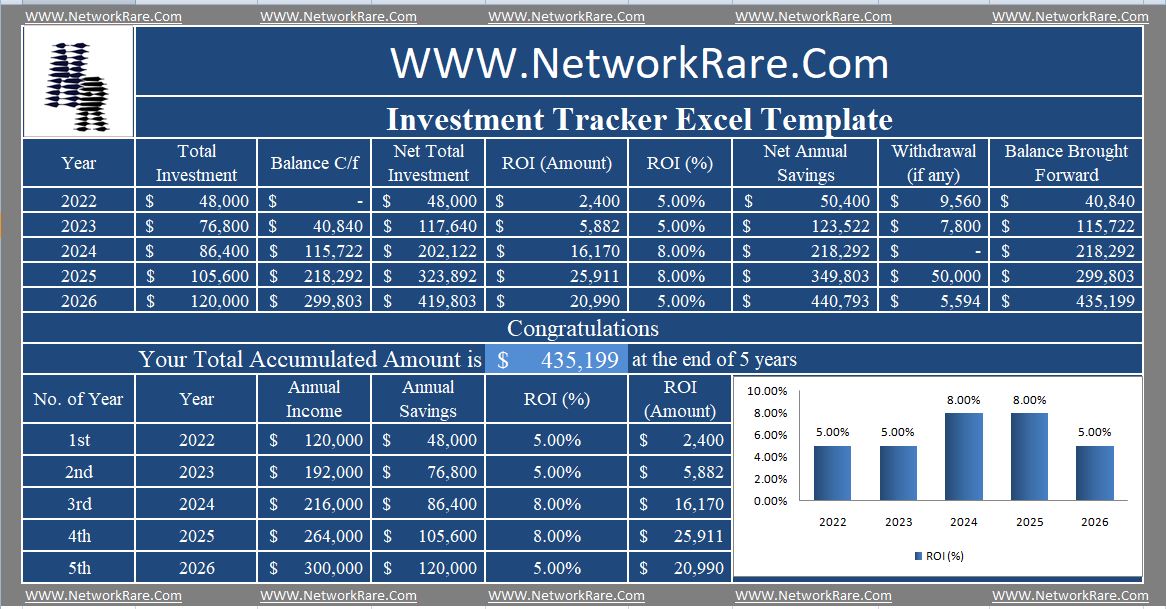 WWW.NetworkRare.Com WWW.NetworkRare.Com WWW.NetworkRare.Com WWW.NetworkRare.Com WWW.NetworkRare.Com

WWW.NetworkRare.Com

Investment Tracker Excel Template

| Year | Total Investment | Balance C/f | Net Total Investment | ROI (Amount) | ROI (%) | Net Annual Savings | Withdrawal (if any) | Balance Brought Forward |
|---|---|---|---|---|---|---|---|---|
| 2022 | $ 48,000 | $ - | $ 48,000 | $ 2,400 | 5.00% | $ 50,400 | $ 9,560 | $ 40,840 |
| 2023 | $ 76,800 | $ 40,840 | $ 117,640 | $ 5,882 | 5.00% | $ 123,522 | $ 7,800 | $ 115,722 |
| 2024 | $ 86,400 | $ 115,722 | $ 202,122 | $ 16,170 | 8.00% | $ 218,292 | $ - | $ 218,292 |
| 2025 | $ 105,600 | $ 218,292 | $ 323,892 | $ 25,911 | 8.00% | $ 349,803 | $ 50,000 | $ 299,803 |
| 2026 | $ 120,000 | $ 299,803 | $ 419,803 | $ 20,990 | 5.00% | $ 440,793 | $ 5,594 | $ 435,199 |

Congratulations

Your Total Accumulated Amount is $ 435,199 at the end of 5 years

| No. of Year | Year | Annual Income | Annual Savings | ROI (%) | ROI (Amount) |
|---|---|---|---|---|---|
| 1st | 2022 | $ 120,000 | $ 48,000 | 5.00% | $ 2,400 |
| 2nd | 2023 | $ 192,000 | $ 76,800 | 5.00% | $ 5,882 |
| 3rd | 2024 | $ 216,000 | $ 86,400 | 8.00% | $ 16,170 |
| 4th | 2025 | $ 264,000 | $ 105,600 | 8.00% | $ 25,911 |
| 5th | 2026 | $ 300,000 | $ 120,000 | 5.00% | $ 20,990 |

10.00%
8.00%
6.00%
4.00%
2.00%
0.00%
5.00% 5.00% 8.00% 8.00% 5.00%
2022 2023 2024 2025 2026
ROI (%)

WWW.NetworkRare.Com WWW.NetworkRare.Com WWW.NetworkRare.Com WWW.NetworkRare.Com WWW.NetworkRare.Com